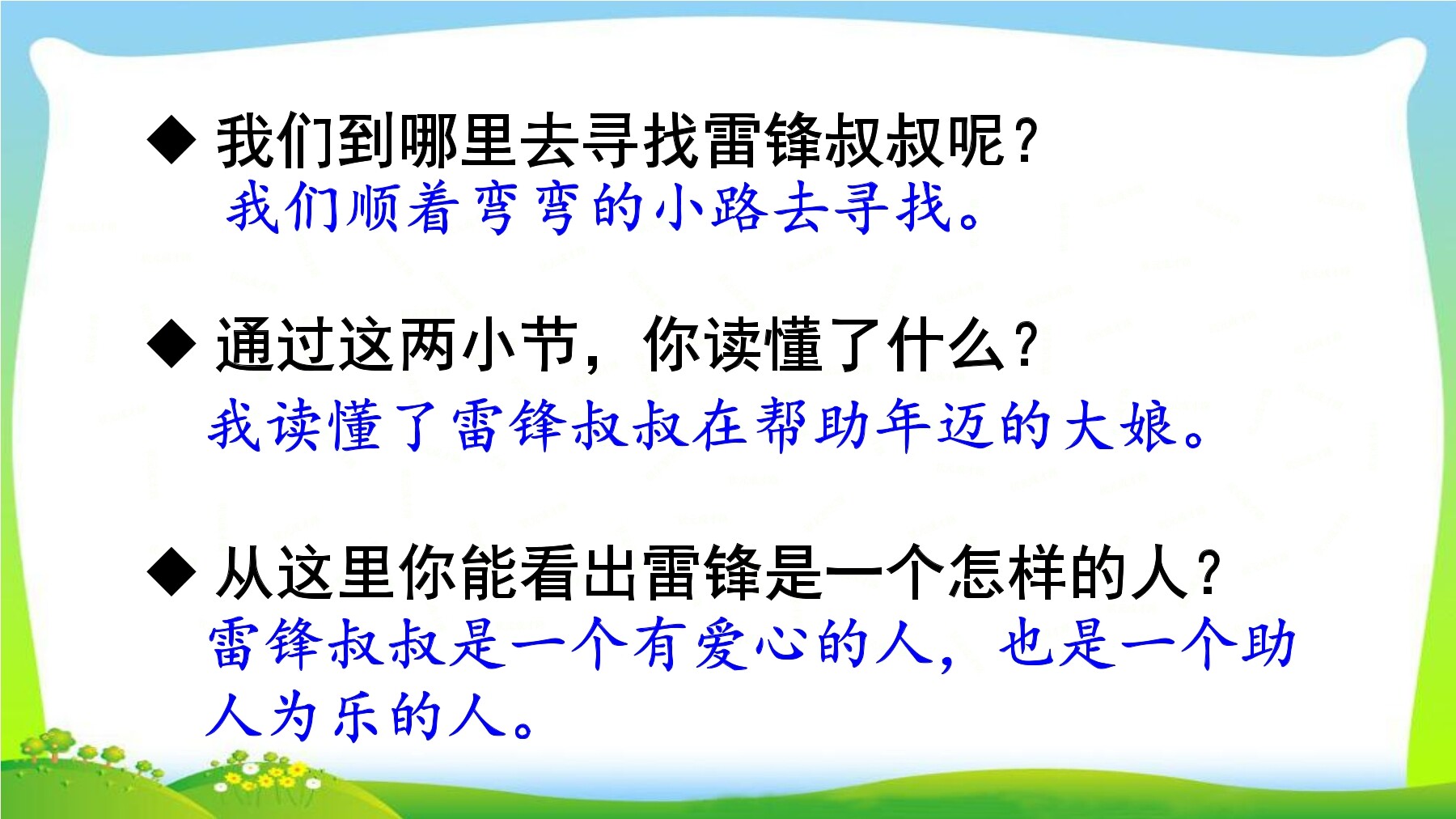 ◆ 我们到哪里去寻找雷锋叔叔呢？
我们顺着弯弯的小路去寻找。

◆ 通过这两小节，你读懂了什么？
我读懂了雷锋叔叔在帮助年迈的大娘。

◆ 从这里你能看出雷锋是一个怎样的人？
雷锋叔叔是一个有爱心的人，也是一个助人为乐的人。